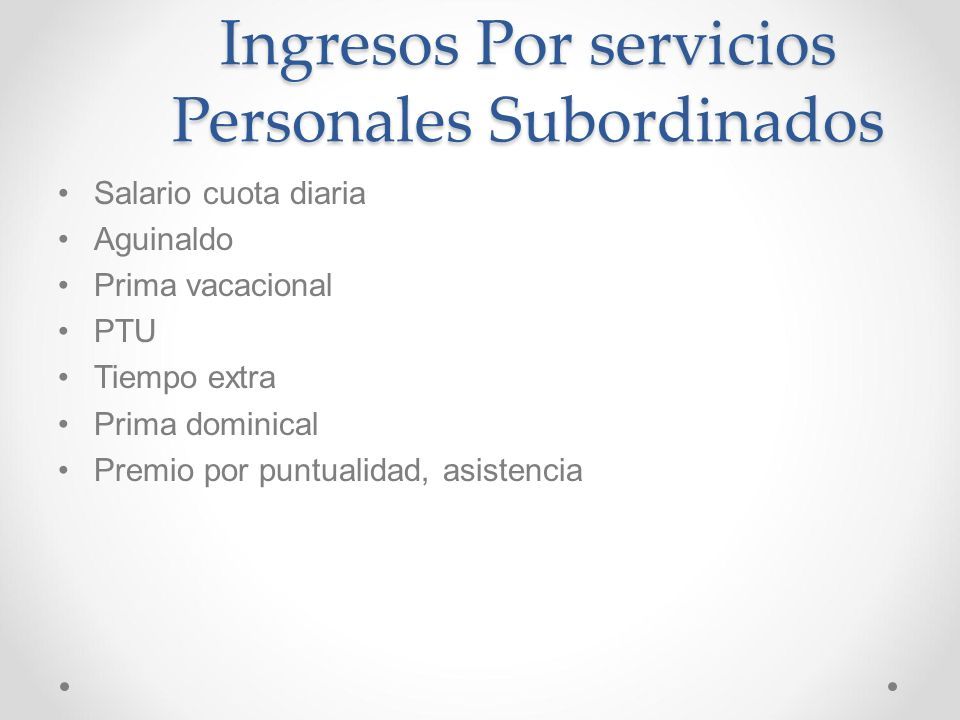 Ingresos Por servicios Personales Subordinados

• Salario cuota diaria
• Aguinaldo
• Prima vacacional
• PTU
• Tiempo extra
• Prima dominical
• Premio por puntualidad, asistencia